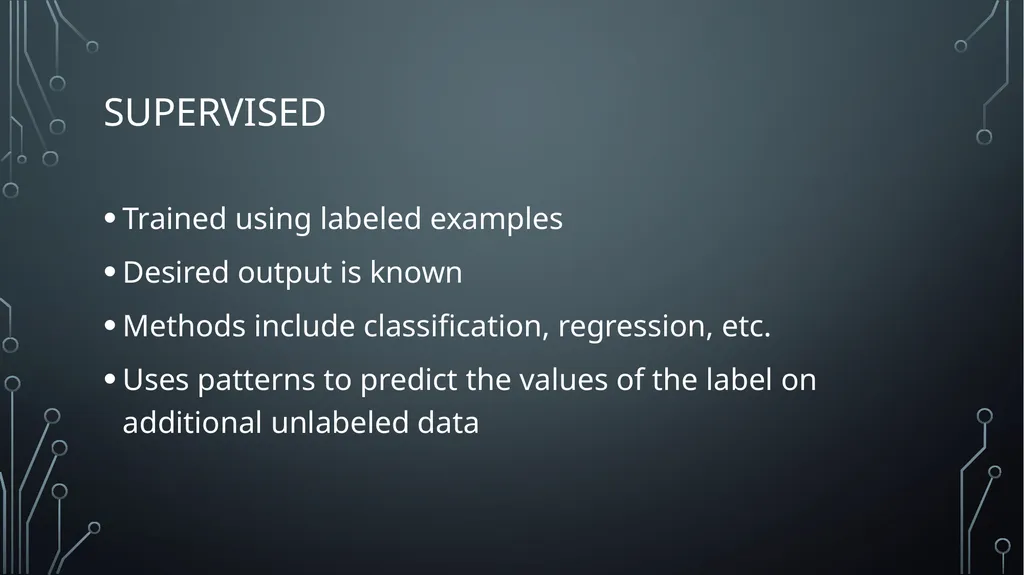 SUPERVISED

• Trained using labeled examples
• Desired output is known
• Methods include classification, regression, etc.
• Uses patterns to predict the values of the label on additional unlabeled data